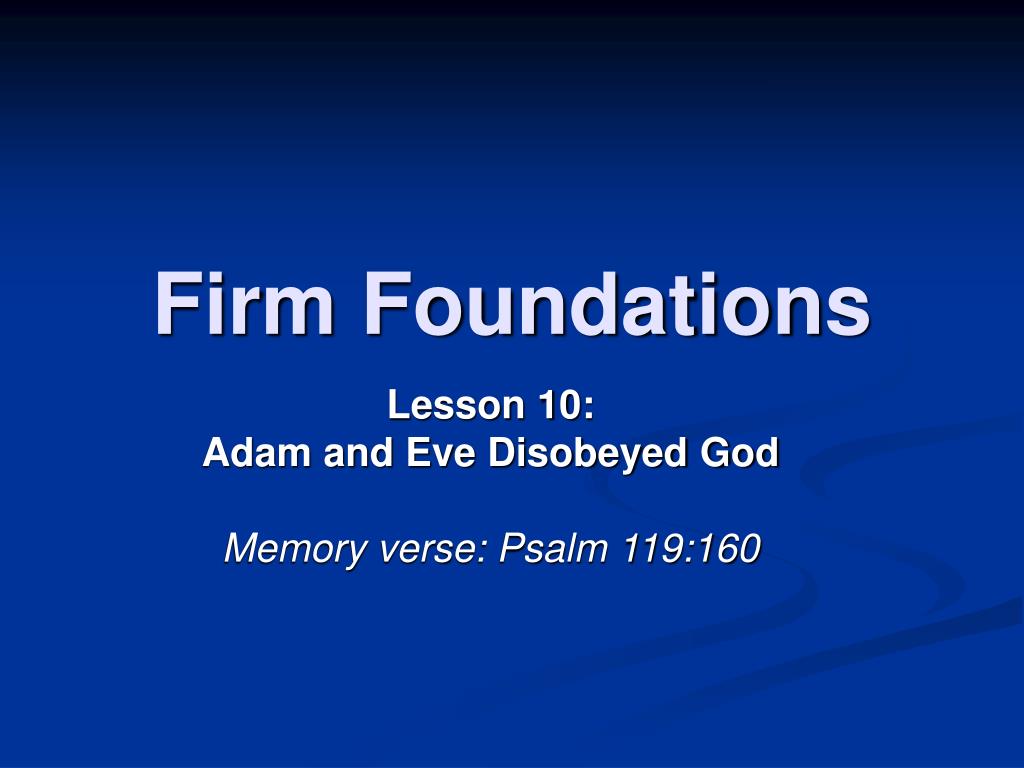 Firm Foundations

Lesson 10:
Adam and Eve Disobeyed God

Memory verse: Psalm 119:160